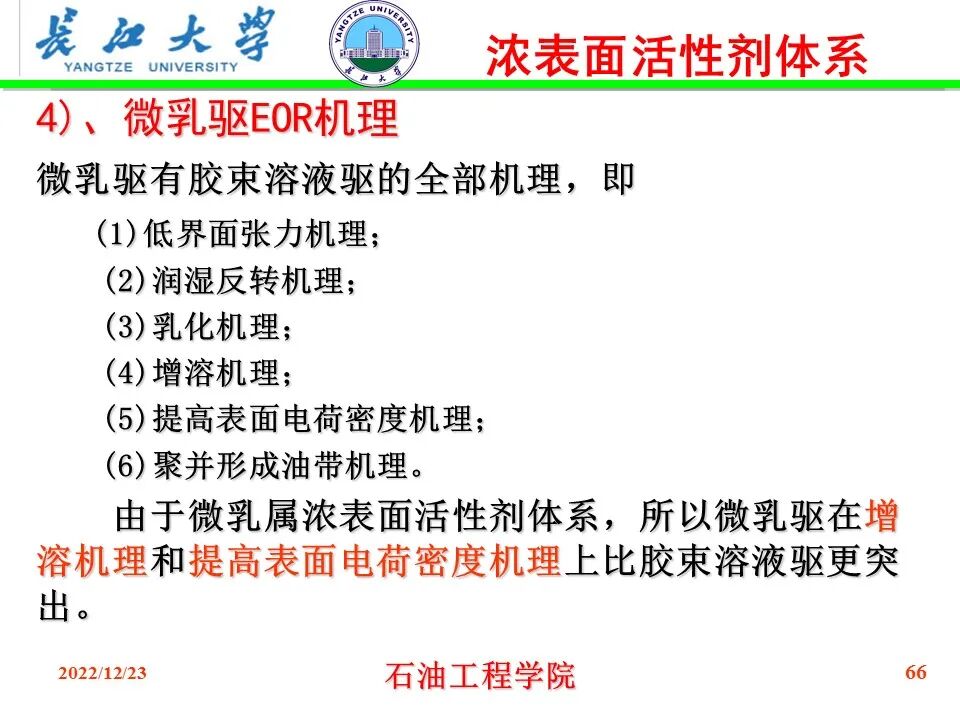 长江大学
YANGTZE UNIVERSITY
YANGTZE UNIVERSITY
长江大学

浓表面活性剂体系

4)、微乳驱EOR机理

微乳驱有胶束溶液驱的全部机理，即

(1)低界面张力机理；
(2)润湿反转机理；
(3)乳化机理；
(4)增溶机理；
(5)提高表面电荷密度机理；
(6)聚并形成油带机理。

由于微乳属浓表面活性剂体系，所以微乳驱在增溶机理和提高表面电荷密度机理上比胶束溶液驱更突出。

2022/12/23 石油工程学院 66